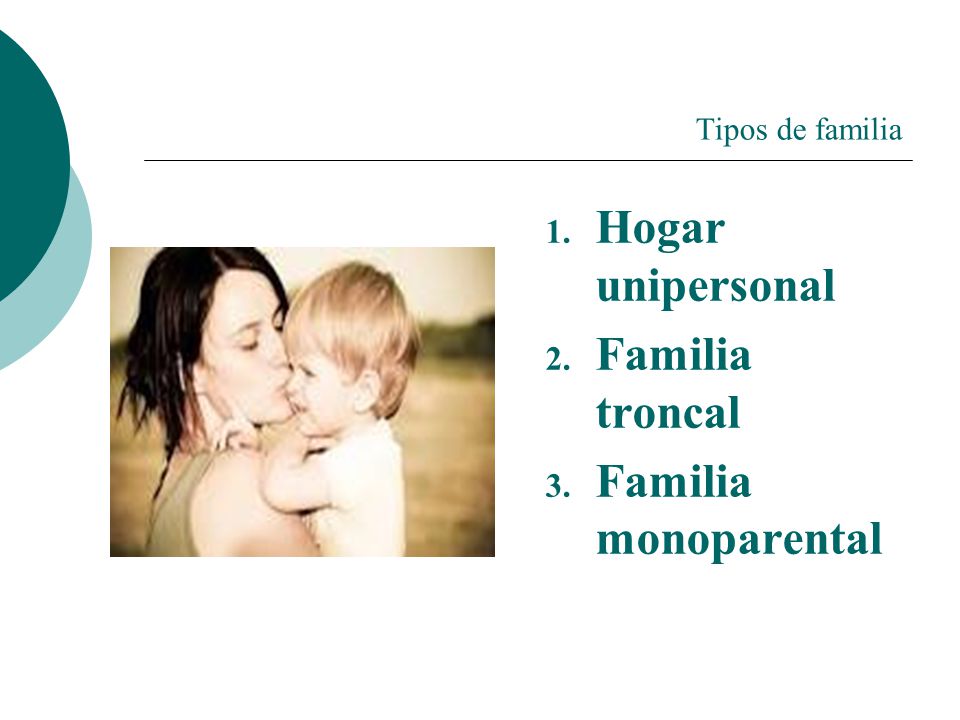 Tipos de familia

1. Hogar unipersonal
2. Familia troncal
3. Familia monoparental